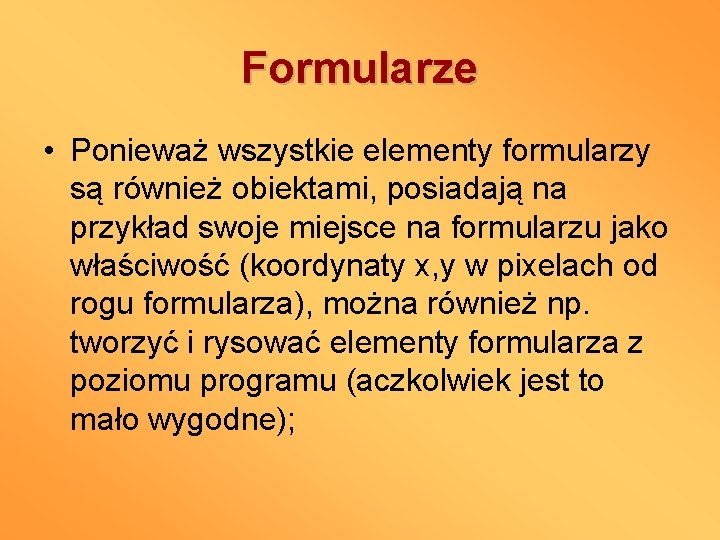 Formularze

• Ponieważ wszystkie elementy formularzy są również obiektami, posiadają na przykład swoje miejsce na formularzu jako właściwość (koordynaty x,y w pixelach od rogu formularza), można również np. tworzyć i rysować elementy formularza z poziomu programu (aczkolwiek jest to mało wygodne);